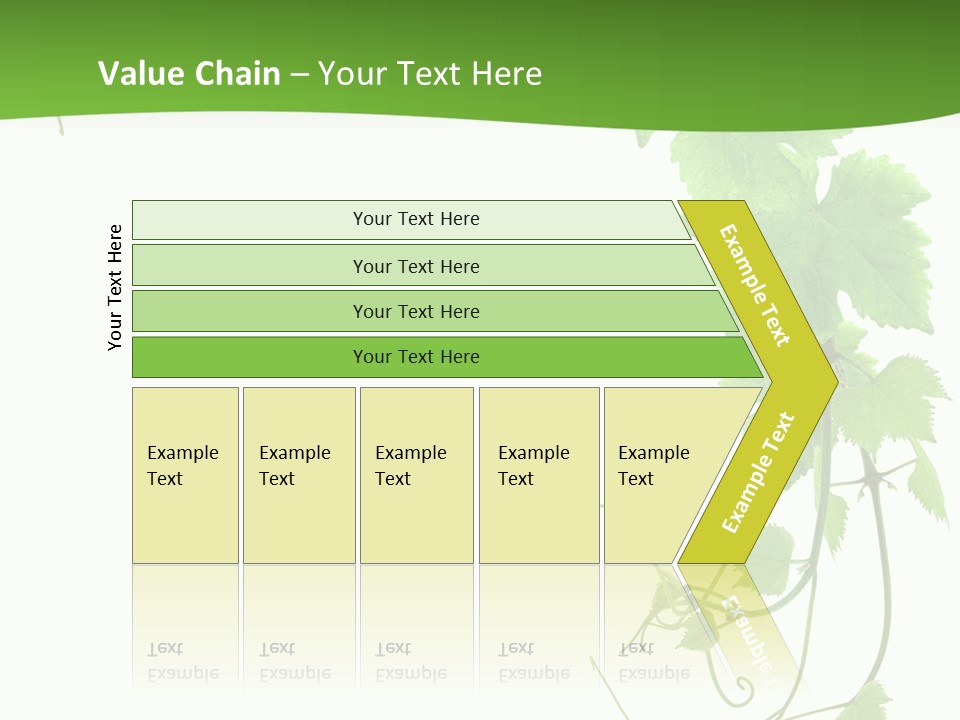 Value Chain – Your Text Here

Your Text Here

Your Text Here

Your Text Here

Your Text Here

Your Text Here

Example Text

Example Text

Example Text

Example Text

Example Text

Example Text

Example Text